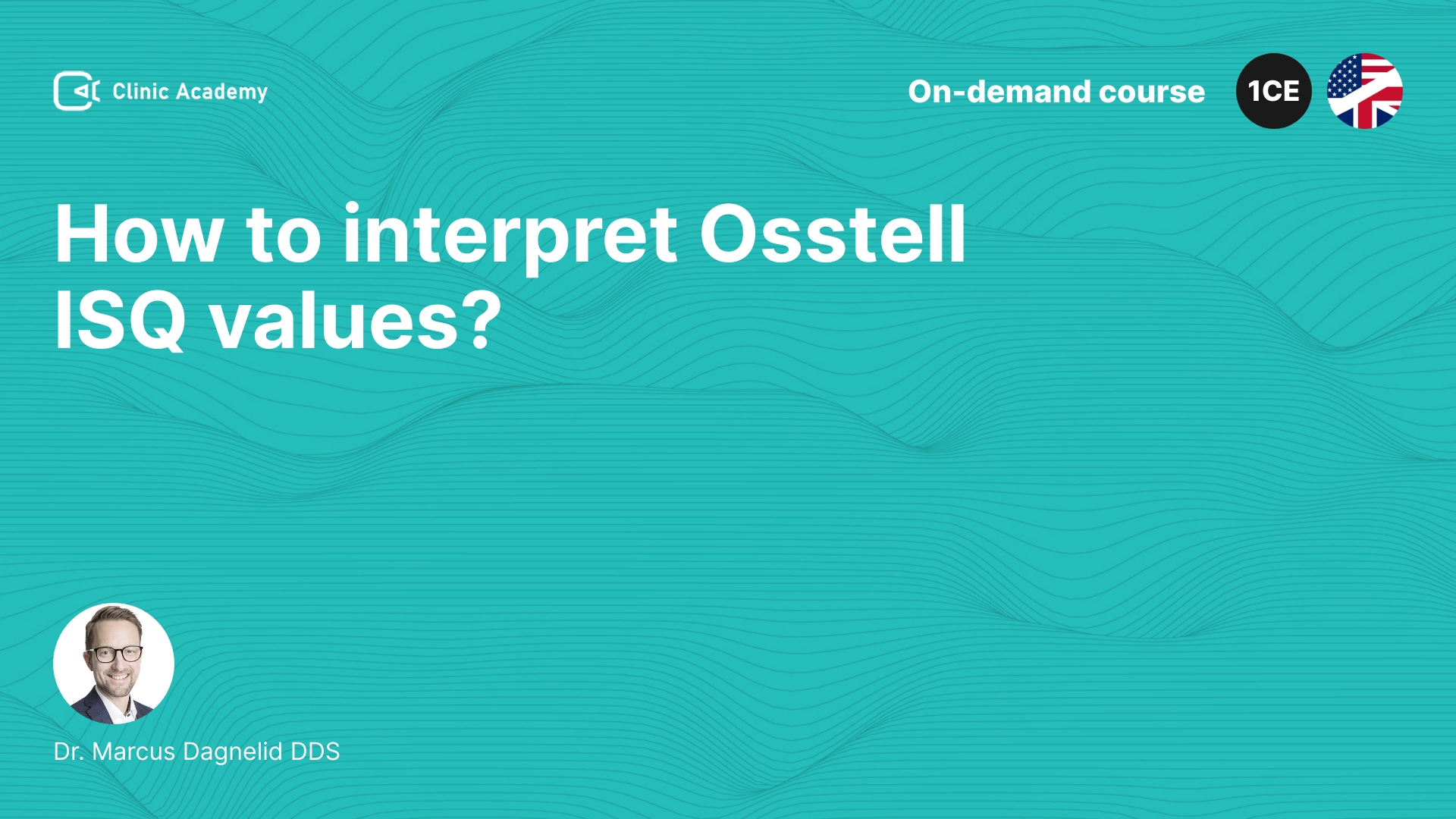 Clinic Academy

On-demand course

1CE

How to interpret Osstell ISQ values?

Dr. Marcus Dagnelid DDS